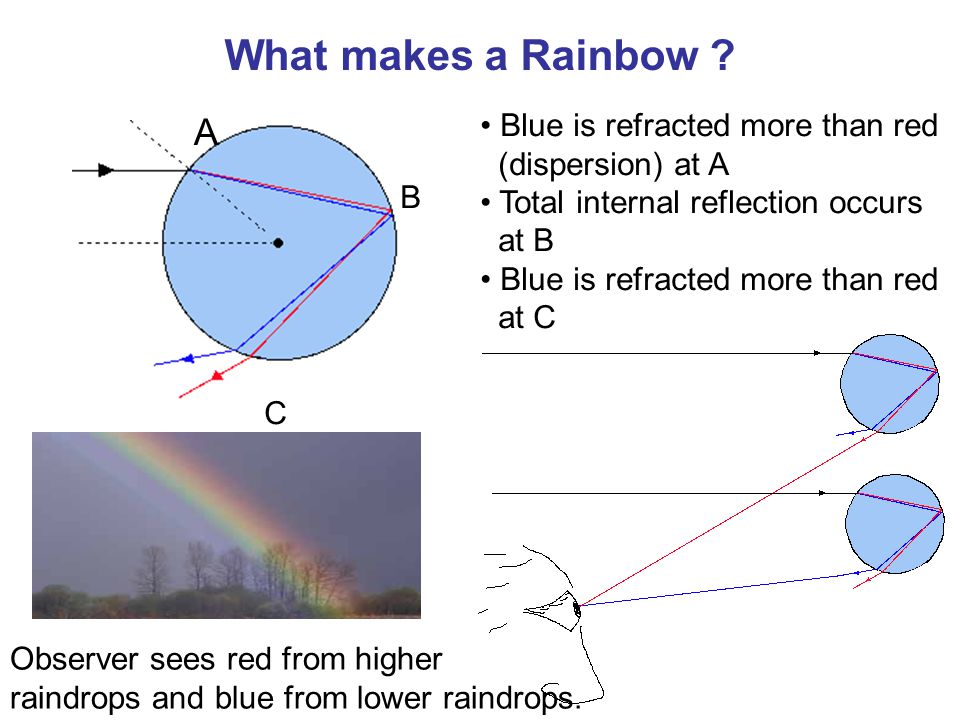 What makes a Rainbow ?

A

B

C

• Blue is refracted more than red (dispersion) at A
• Total internal reflection occurs at B
• Blue is refracted more than red at C

Observer sees red from higher raindrops and blue from lower raindrops.